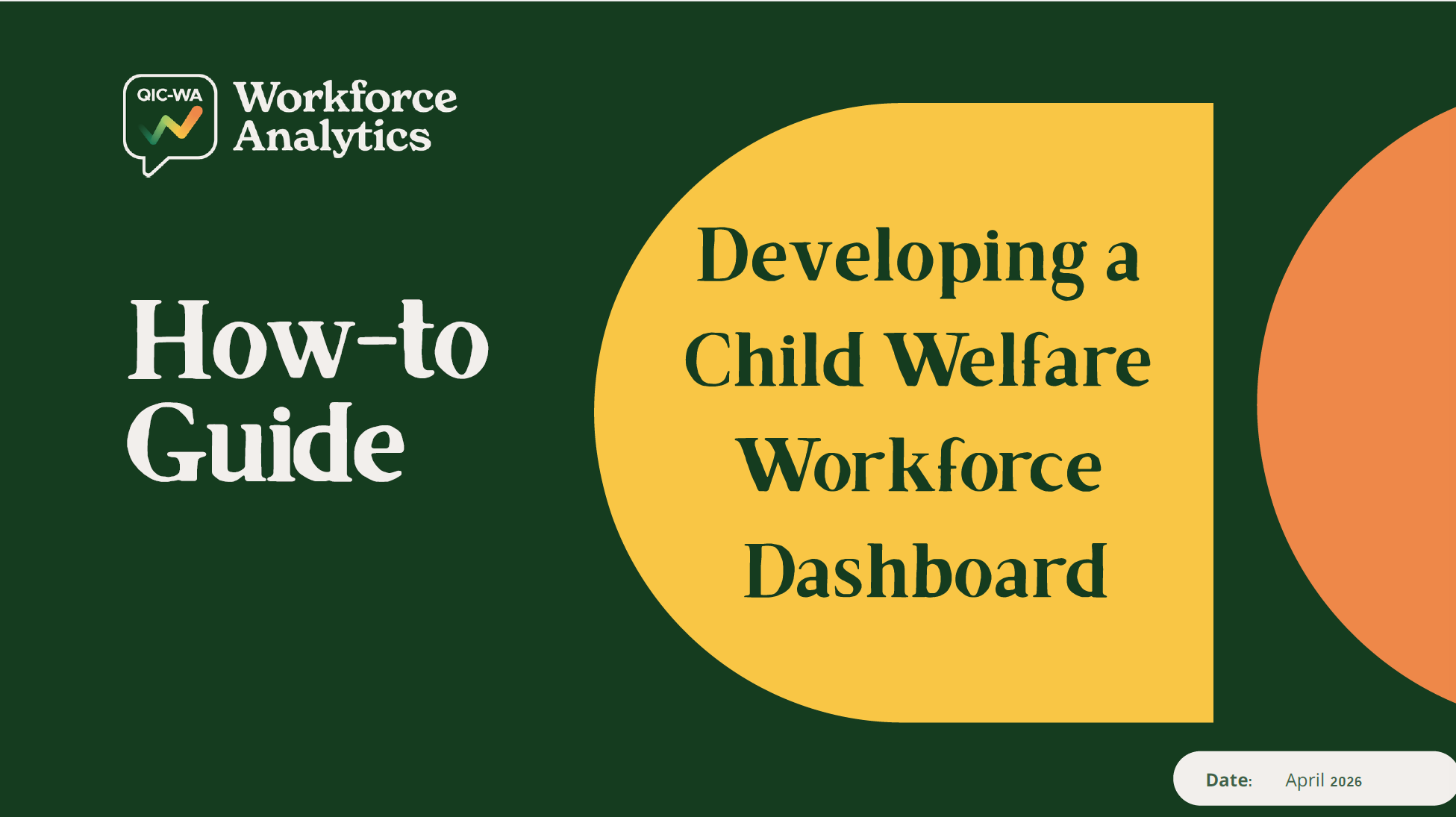 QIC-WA

Workforce Analytics

How-to Guide

Developing a Child Welfare Workforce Dashboard

Date: April 2026